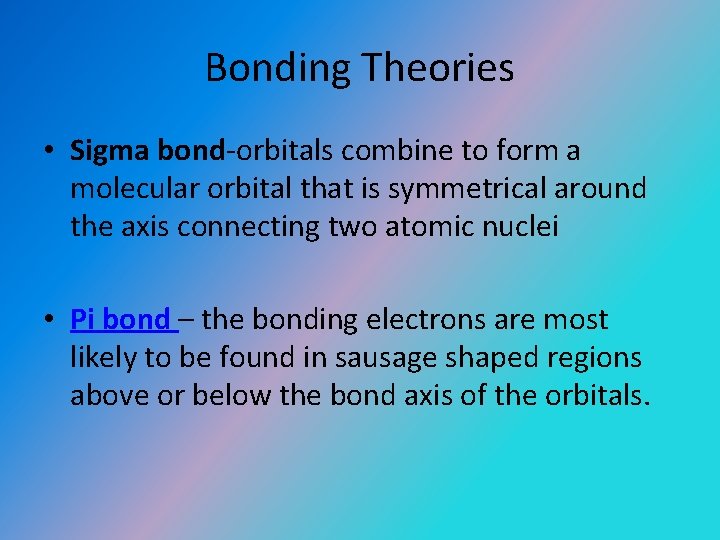 Bonding Theories

• Sigma bond-orbitals combine to form a molecular orbital that is symmetrical around the axis connecting two atomic nuclei

• Pi bond – the bonding electrons are most likely to be found in sausage shaped regions above or below the bond axis of the orbitals.